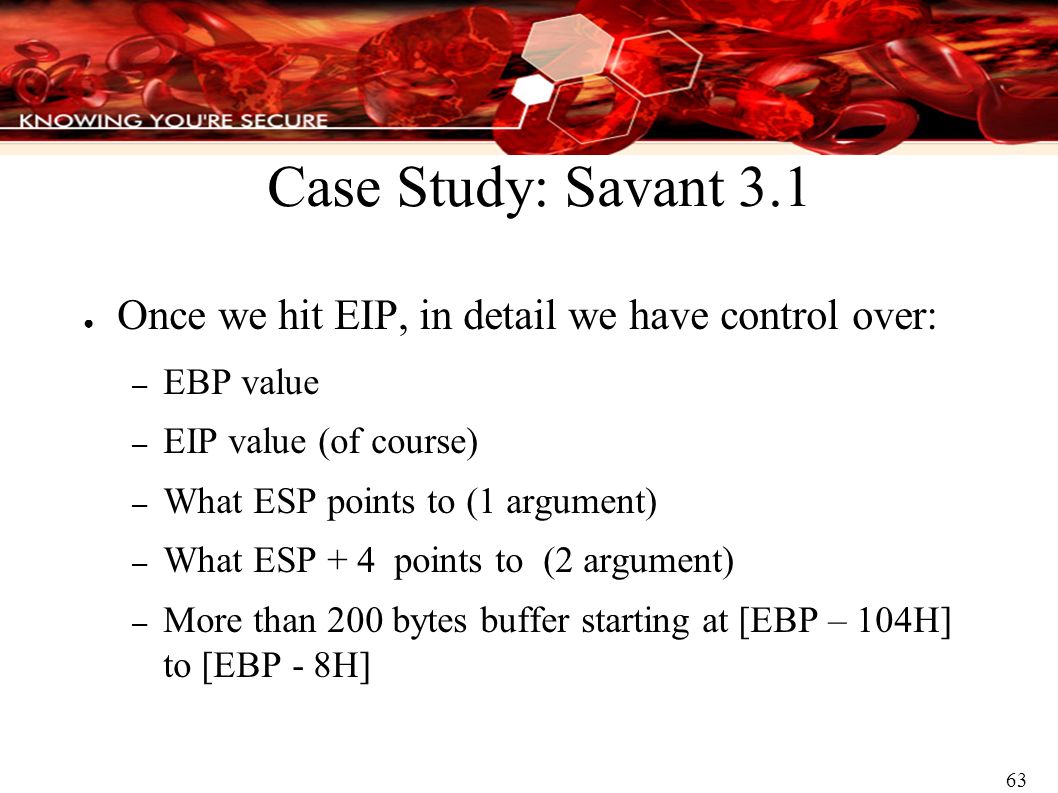 KNOWING YOU'RE SECURE

Case Study: Savant 3.1

● Once we hit EIP, in detail we have control over:
– EBP value
– EIP value (of course)
– What ESP points to (1 argument)
– What ESP + 4 points to (2 argument)
– More than 200 bytes buffer starting at [EBP – 104H] to [EBP - 8H]

63